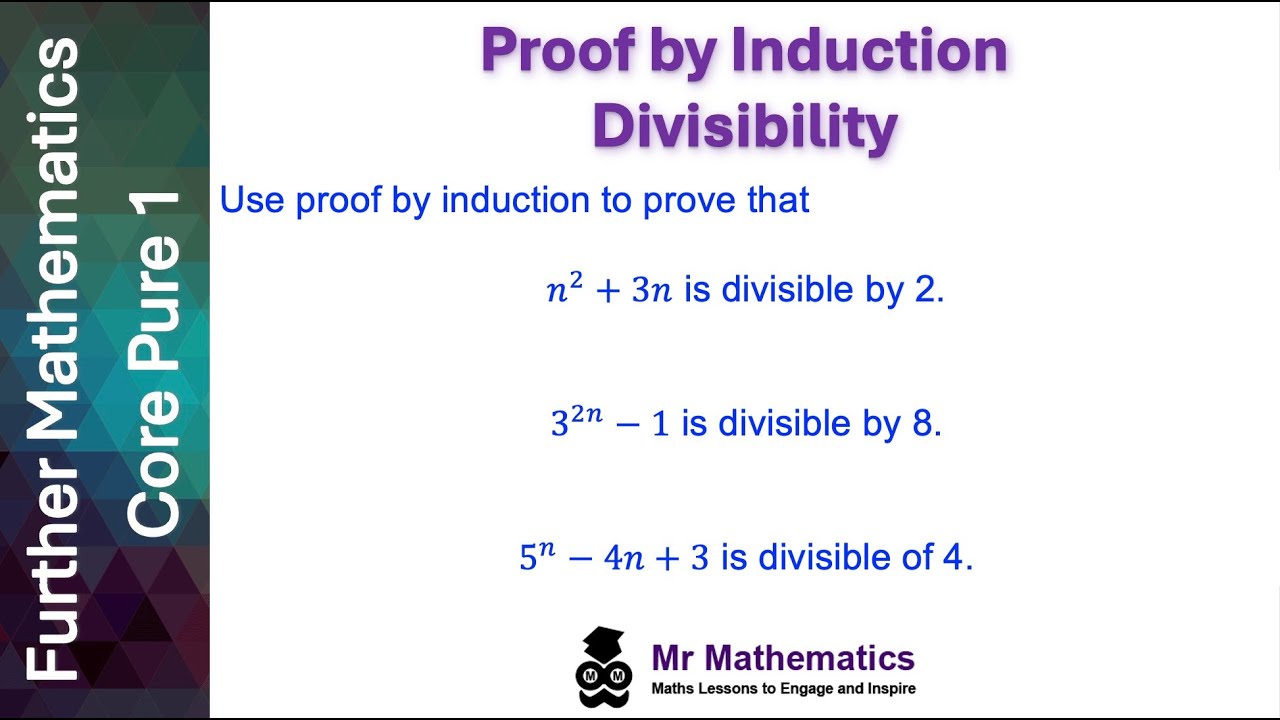 Further Mathematics
Core Pure 1

Proof by Induction
Divisibility

Use proof by induction to prove that

$n^2 + 3n$ is divisible by 2.

$3^{2n} - 1$ is divisible by 8.

$5^n - 4n + 3$ is divisible of 4.

Mr Mathematics
Maths Lessons to Engage and Inspire